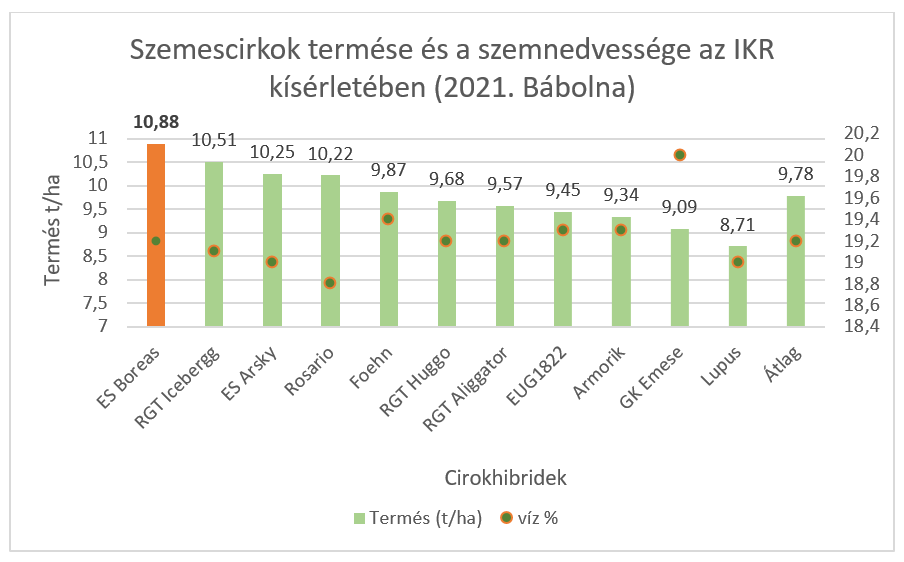 Szemescirkok termése és a szemnedvessége az IKR kísérletében (2021. Bábolna)

Termés t/ha

11
10,5
10
9,5
9
8,5
8
7,5
7

20,2
20
19,8
19,6
19,4
19,2
19
18,8
18,6
18,4

10,88
10,51
10,25
10,22
9,87
9,68
9,57
9,45
9,34
9,09
8,71
9,78

ES Boreas
RGT Icebergg
ES Arsky
Rosario
Foehn
RGT Huggo
RGT Aliggator
EUG1822
Armorik
GK Emese
Lupus
Átlag

Cirokhibridek

Termés (t/ha)
víz %